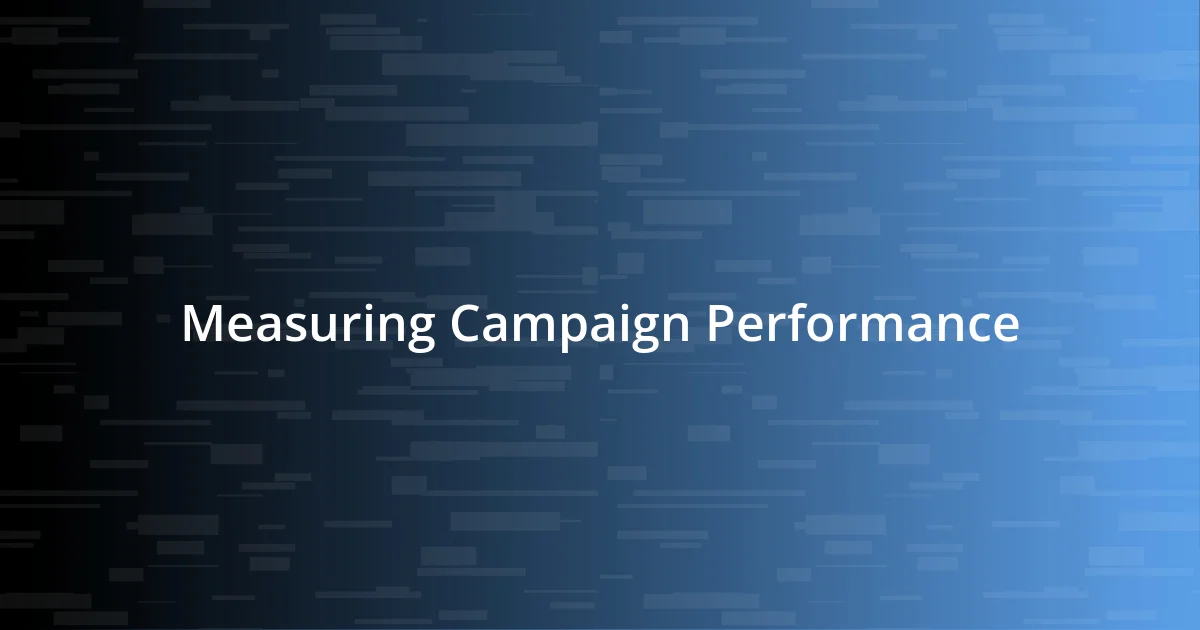 Measuring Campaign Performance